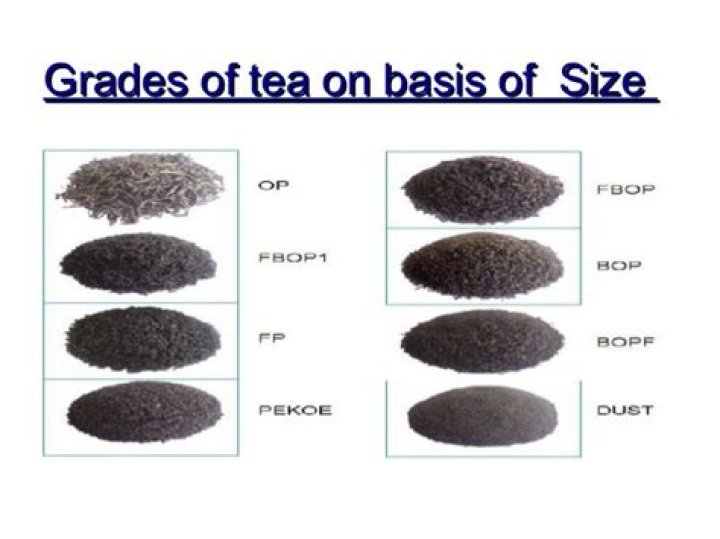 Grades of tea on basis of Size

OP

FBOP1

FP

PEKOE

FBOP

BOP

BOPF

DUST